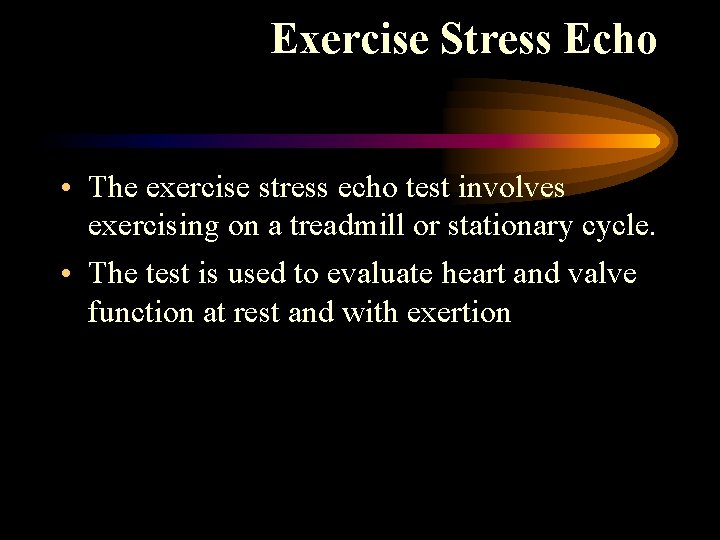 Exercise Stress Echo

• The exercise stress echo test involves exercising on a treadmill or stationary cycle.

• The test is used to evaluate heart and valve function at rest and with exertion